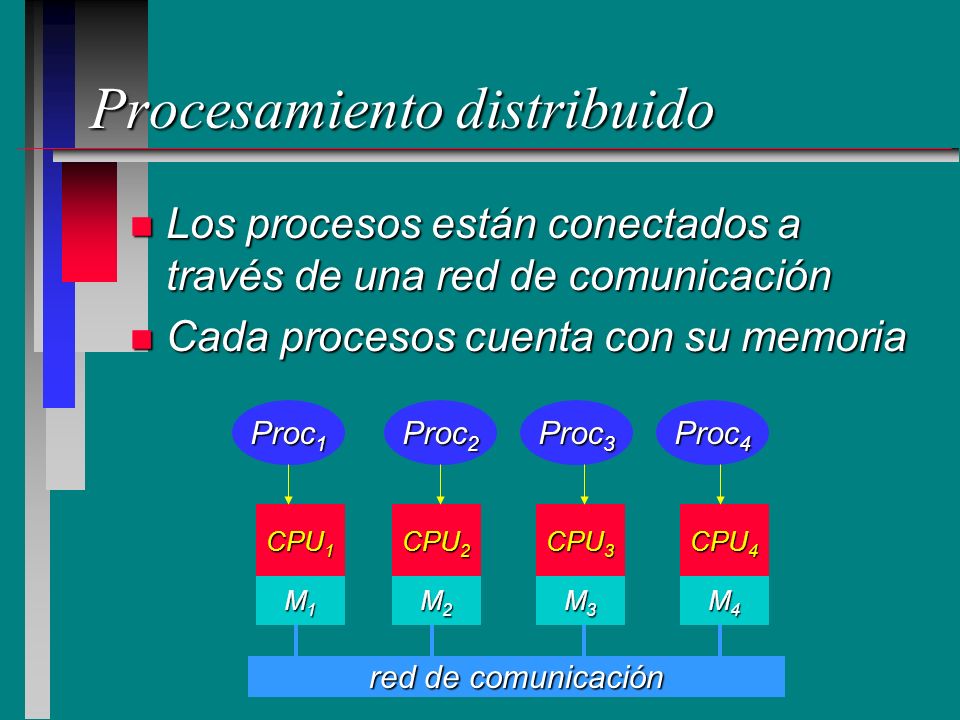 Procesamiento distribuido

Los procesos están conectados a través de una red de comunicación

Cada procesos cuenta con su memoria

$Proc_1$ $Proc_2$ $Proc_3$ $Proc_4$

$CPU_1$ $CPU_2$ $CPU_3$ $CPU_4$

$M_1$ $M_2$ $M_3$ $M_4$

red de comunicación